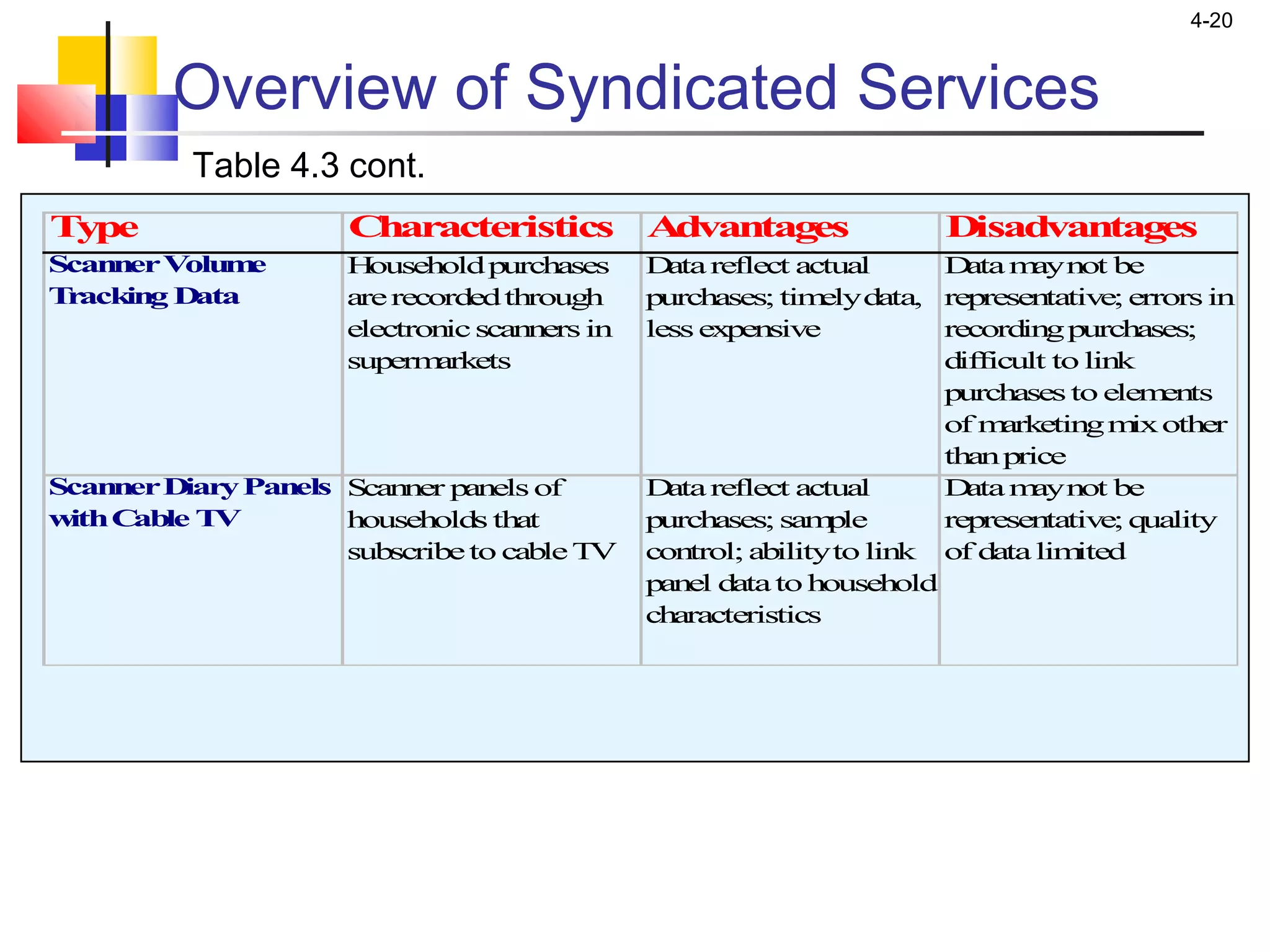 4-20

Overview of Syndicated Services

Table 4.3 cont.

| Type | Characteristics | Advantages | Disadvantages |
|---|---|---|---|
| Scanner Volume Tracking Data | Household purchases are recorded through electronic scanners in supermarkets | Data reflect actual purchases; timely data, less expensive | Data may not be representative; errors in recording purchases; difficult to link purchases to elements of marketing mix other than price |
| Scanner Diary Panels with Cable TV | Scanner panels of households that subscribe to cable TV | Data reflect actual purchases; sample control; ability to link panel data to household characteristics | Data may not be representative; quality of data limited |